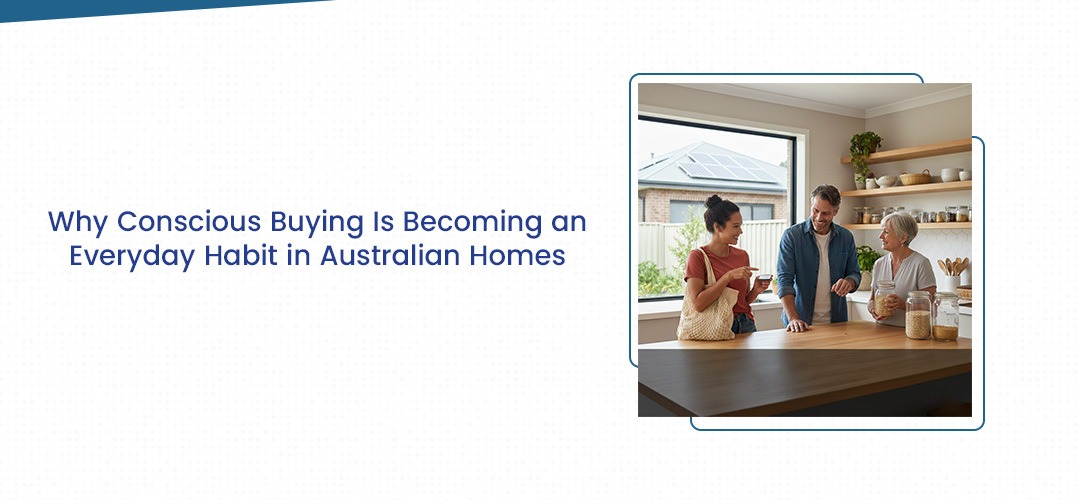 Why Conscious Buying Is Becoming an Everyday Habit in Australian Homes